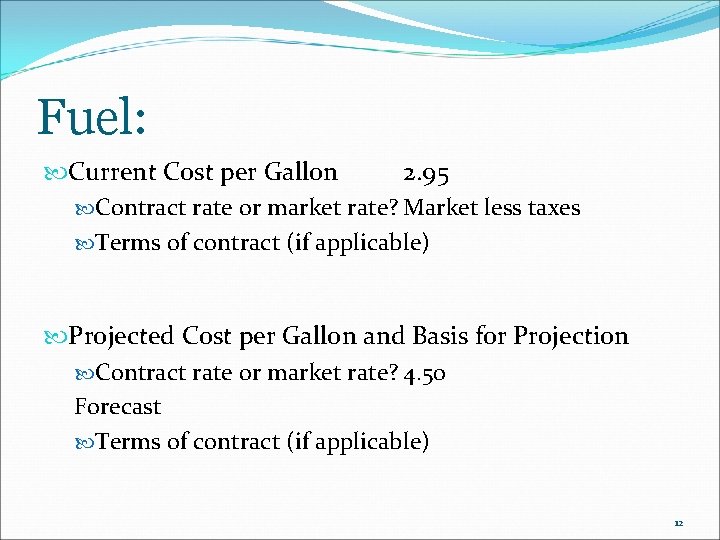 Fuel:

Current Cost per Gallon 2.95

Contract rate or market rate? Market less taxes

Terms of contract (if applicable)

Projected Cost per Gallon and Basis for Projection

Contract rate or market rate? 4.50

Forecast

Terms of contract (if applicable)

12